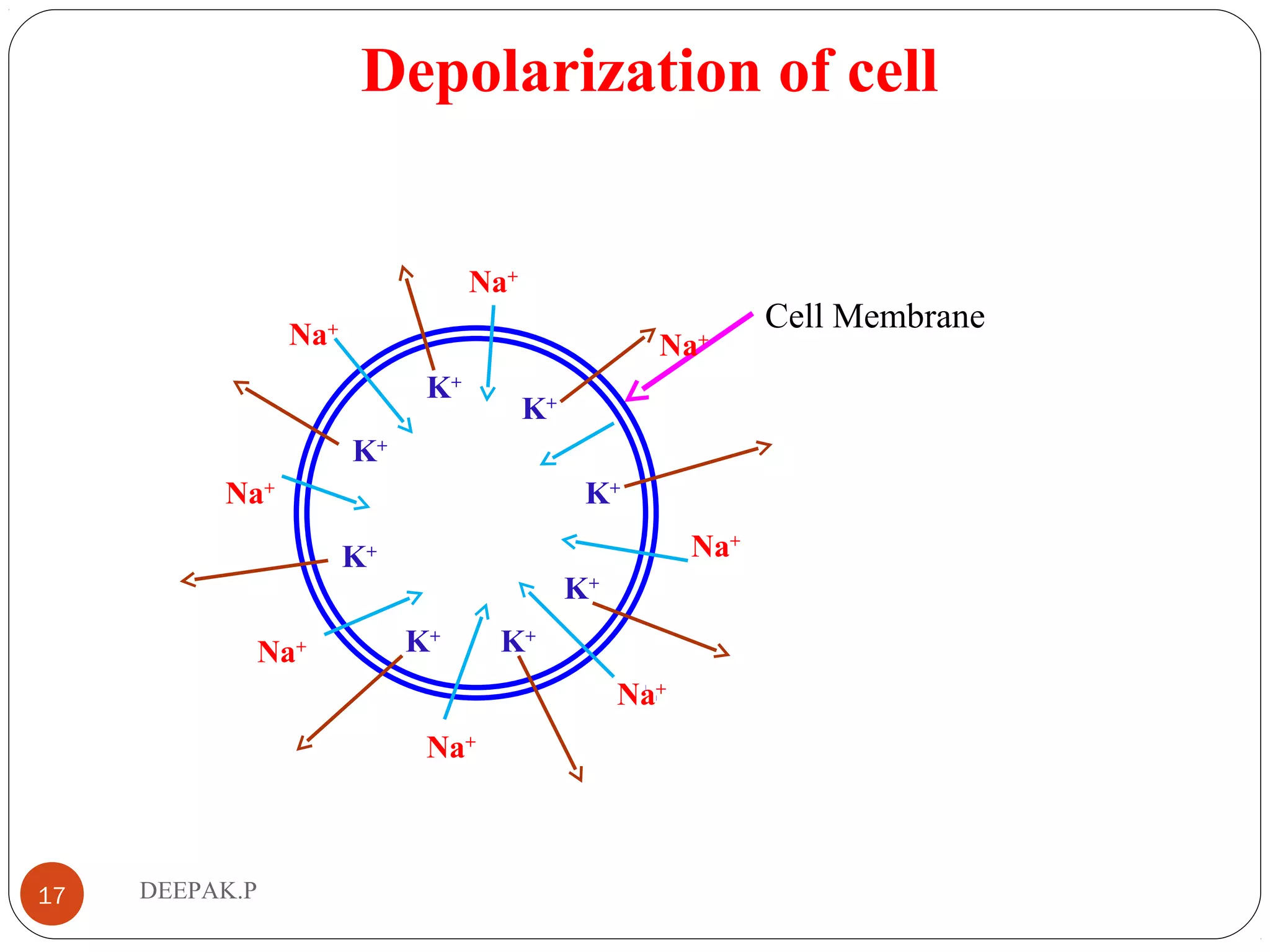 Depolarization of cell

$Na^+$

Cell Membrane

$Na^+$

$Na^+$

$K^+$

$K^+$

$K^+$

$Na^+$

$K^+$

$K^+$

$Na^+$

$K^+$

$Na^+$

$K^+$

$K^+$

$Na^+$

$Na^+$

17

DEEPAK.P